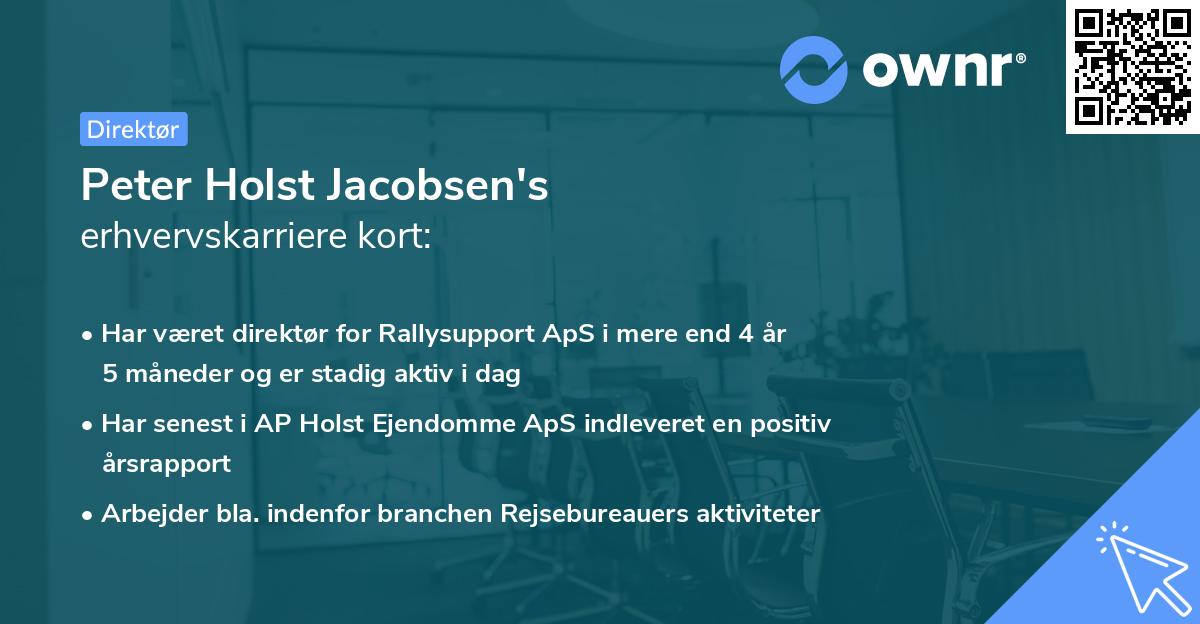 ownr®

Direktør

Peter Holst Jacobsen's
erhvervskarriere kort:

• Har været direktør for Rallysupport ApS i mere end 4 år 5 måneder og er stadig aktiv i dag

• Har senest i AP Holst Ejendomme ApS indleveret en positiv årsrapport

• Arbejder bla. indenfor branchen Rejsebureauers aktiviteter